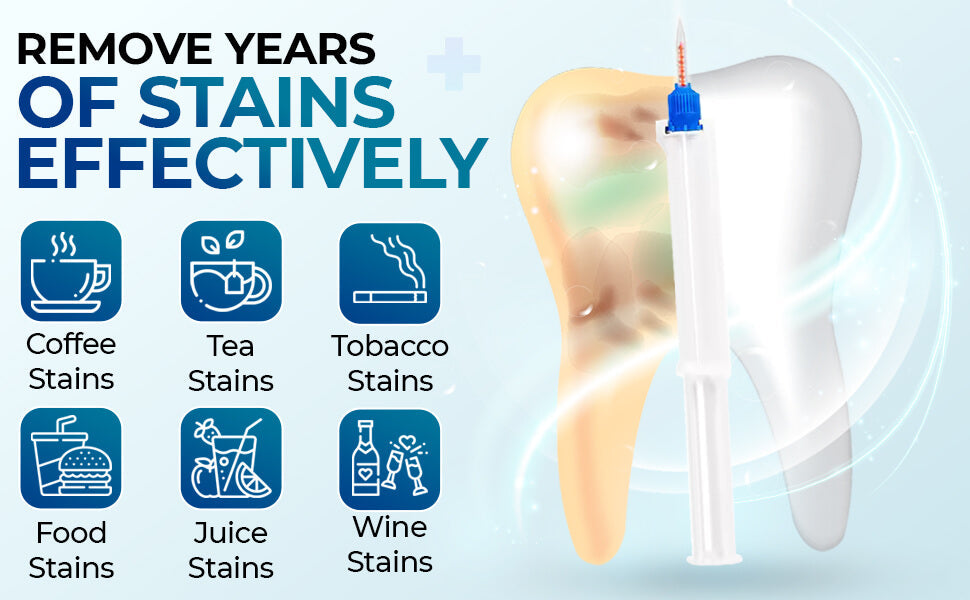 REMOVE YEARS OF STAINS EFFECTIVELY

Coffee Stains

Tea Stains

Tobacco Stains

Food Stains

Juice Stains

Wine Stains